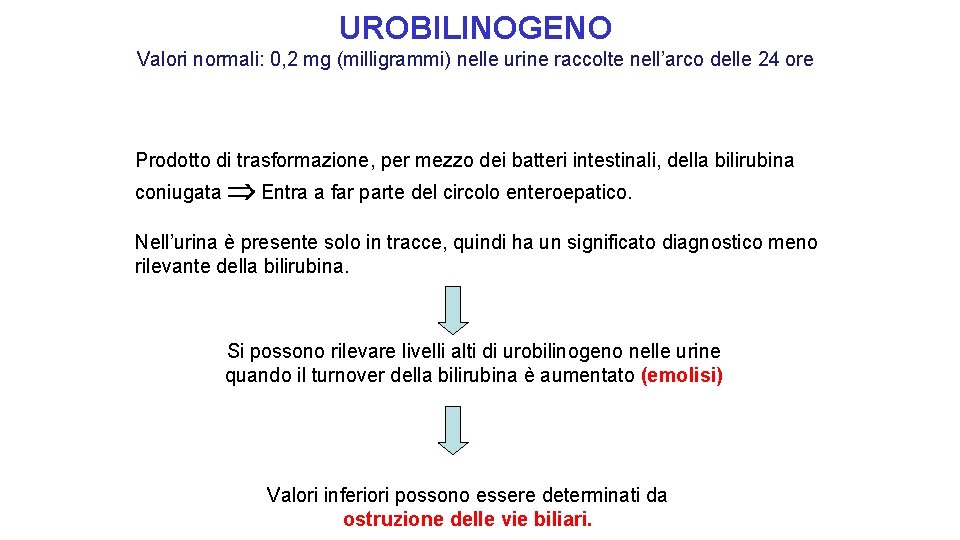 UROBILINOGENO

Valori normali: 0,2 mg (milligrammi) nelle urine raccolte nell'arco delle 24 ore

Prodotto di trasformazione, per mezzo dei batteri intestinali, della bilirubina coniugata $\Rightarrow$ Entra a far parte del circolo enteroepatico.

Nell'urina è presente solo in tracce, quindi ha un significato diagnostico meno rilevante della bilirubina.

Si possono rilevare livelli alti di urobilinogeno nelle urine quando il turnover della bilirubina è aumentato (emolisi)

Valori inferiori possono essere determinati da ostruzione delle vie biliari.